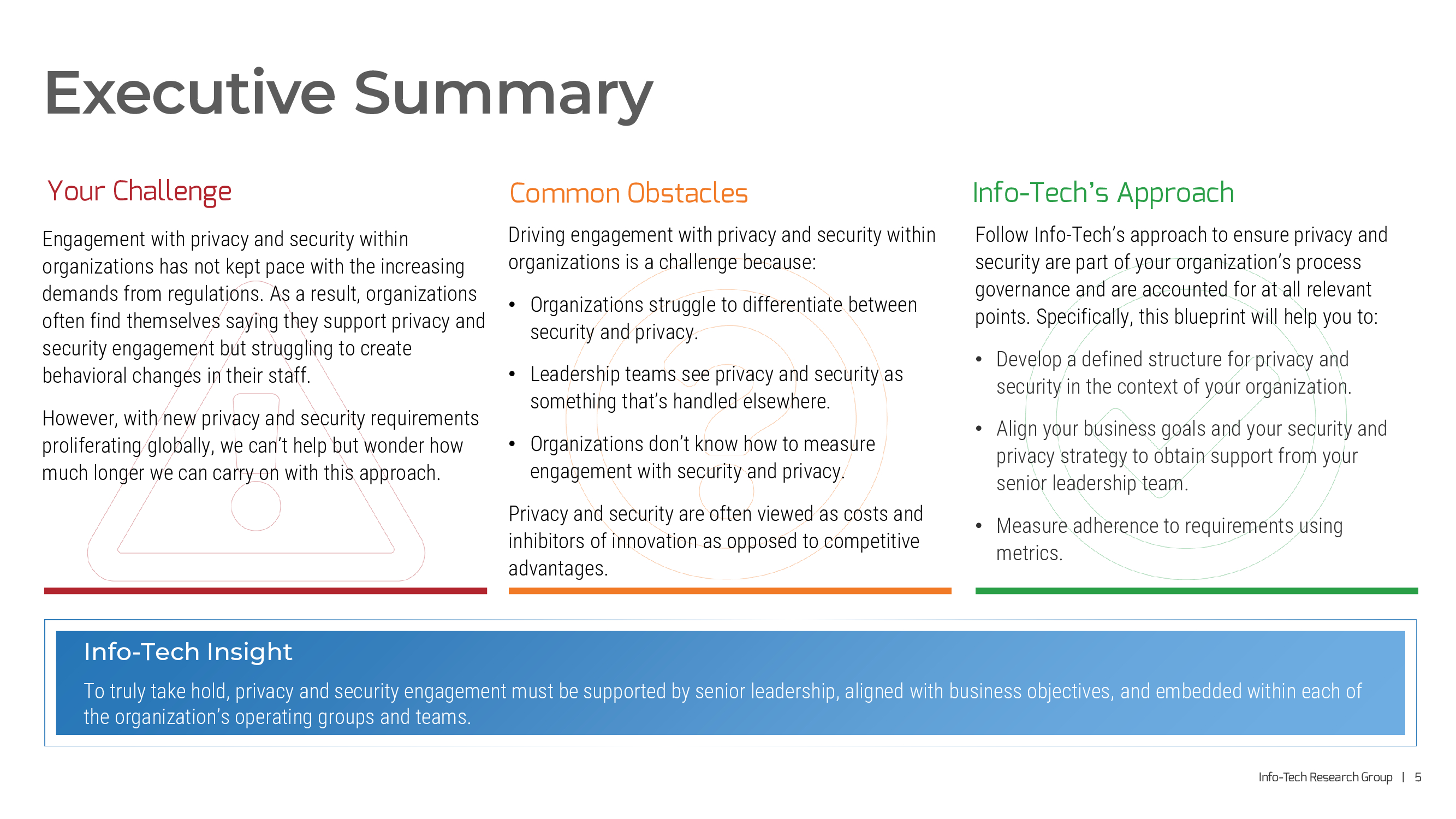 Executive Summary

Your Challenge

Engagement with privacy and security within organizations has not kept pace with the increasing demands from regulations. As a result, organizations often find themselves saying they support privacy and security engagement but struggling to create behavioral changes in their staff.

However, with new privacy and security requirements proliferating globally, we can't help but wonder how much longer we can carry on with this approach.

Common Obstacles

Driving engagement with privacy and security within organizations is a challenge because:

• Organizations struggle to differentiate between security and privacy.

• Leadership teams see privacy and security as something that's handled elsewhere.

• Organizations don't know how to measure engagement with security and privacy.

Privacy and security are often viewed as costs and inhibitors of innovation as opposed to competitive advantages.

Info-Tech's Approach

Follow Info-Tech's approach to ensure privacy and security are part of your organization's process governance and are accounted for at all relevant points. Specifically, this blueprint will help you to:

• Develop a defined structure for privacy and security in the context of your organization.

• Align your business goals and your security and privacy strategy to obtain support from your senior leadership team.

• Measure adherence to requirements using metrics.

Info-Tech Insight

To truly take hold, privacy and security engagement must be supported by senior leadership, aligned with business objectives, and embedded within each of the organization's operating groups and teams.

Info-Tech Research Group | 5